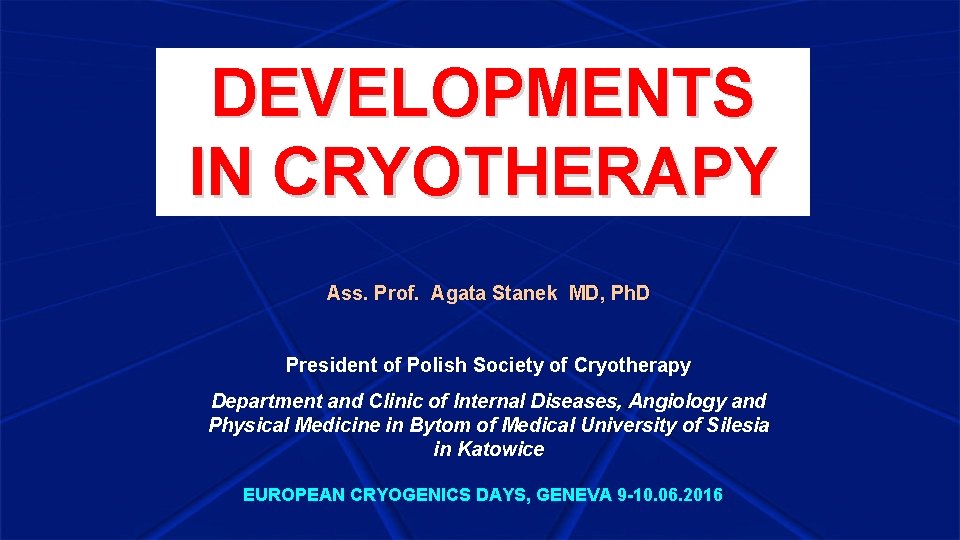 DEVELOPMENTS IN CRYOTHERAPY

Ass. Prof. Agata Stanek MD, PhD

President of Polish Society of Cryotherapy

Department and Clinic of Internal Diseases, Angiology and Physical Medicine in Bytom of Medical University of Silesia in Katowice

EUROPEAN CRYOGENICS DAYS, GENEVA 9-10.06.2016